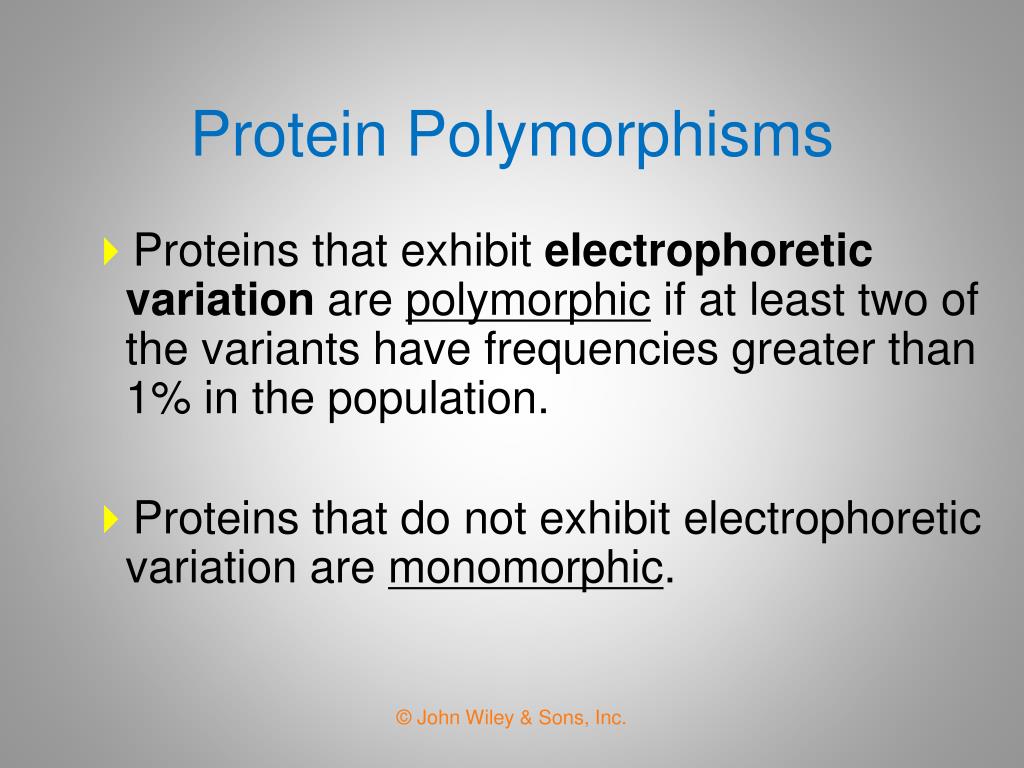 Protein Polymorphisms

Proteins that exhibit electrophoretic variation are polymorphic if at least two of the variants have frequencies greater than 1% in the population.

Proteins that do not exhibit electrophoretic variation are monomorphic.

© John Wiley & Sons, Inc.